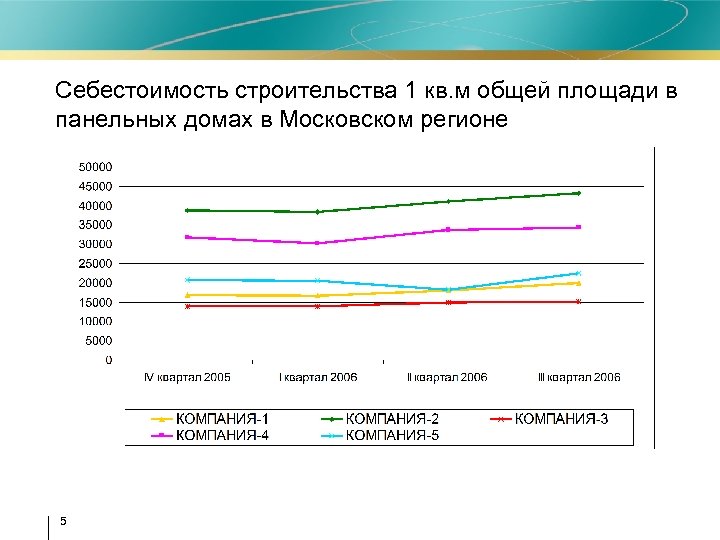 Себестоимость строительства 1 кв.м общей площади в панельных домах в Московском регионе

50000
45000
40000
35000
30000
25000
20000
15000
10000
5000
0

IV квартал 2005
I квартал 2006
II квартал 2006
III квартал 2006

КОМПАНИЯ-1
КОМПАНИЯ-2
КОМПАНИЯ-3
КОМПАНИЯ-4
КОМПАНИЯ-5

5